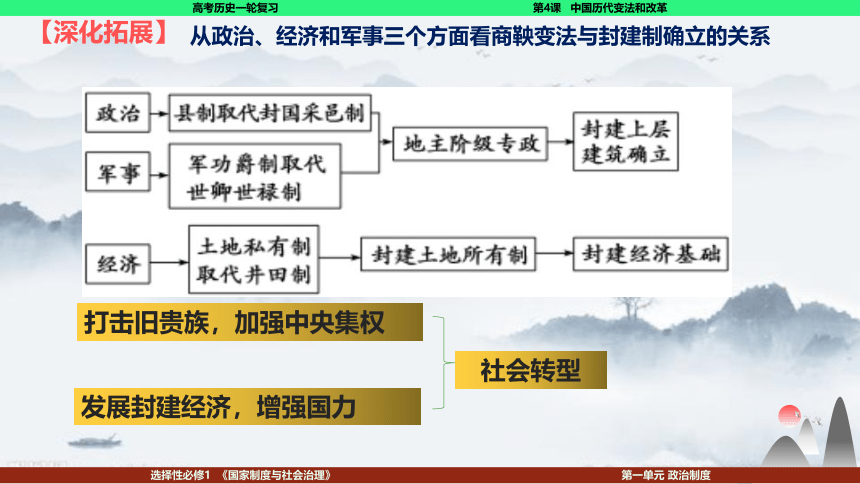 高考历史一轮复习

第4课 中国历代变法和改革

【深化拓展】 从政治、经济和军事三个方面看商鞅变法与封建制确立的关系

政治

县制取代封国采邑制

军事

军功爵制取代世卿世禄制

地主阶级专政

封建上层建筑确立

经济

土地私有制取代井田制

封建土地所有制

封建经济基础

打击旧贵族，加强中央集权

发展封建经济，增强国力

社会转型

选择性必修1 《国家制度与社会治理》

第一单元 政治制度